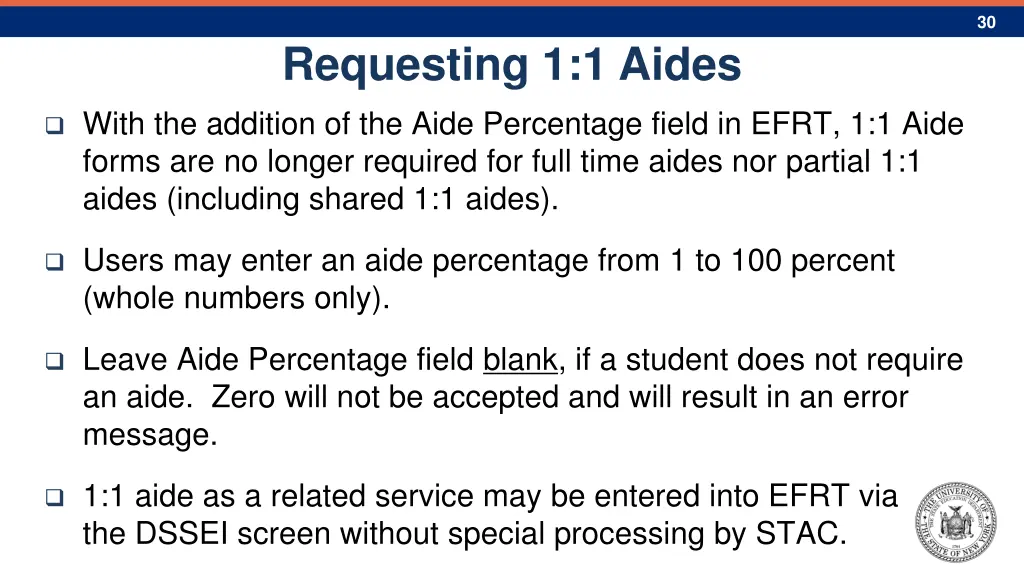 30

Requesting 1:1 Aides

❑ With the addition of the Aide Percentage field in EFRT, 1:1 Aide forms are no longer required for full time aides nor partial 1:1 aides (including shared 1:1 aides).

❑ Users may enter an aide percentage from 1 to 100 percent (whole numbers only).

❑ Leave Aide Percentage field blank, if a student does not require an aide. Zero will not be accepted and will result in an error message.

❑ 1:1 aide as a related service may be entered into EFRT via the DSSEI screen without special processing by STAC.

THE UNIVERSITY OF THE STATE OF NEW YORK